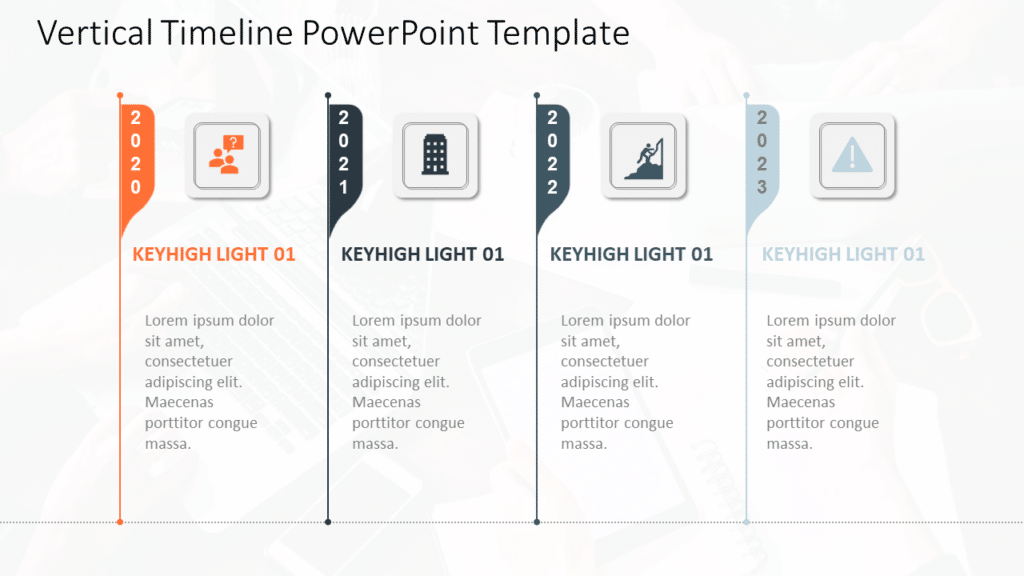 Vertical Timeline PowerPoint Template

2020

KEYHIGH LIGHT 01

Lorem ipsum dolor sit amet, consectetuer adipiscing elit. Maecenas porttitor congue massa.

2021

KEYHIGH LIGHT 01

Lorem ipsum dolor sit amet, consectetuer adipiscing elit. Maecenas porttitor congue massa.

2022

KEYHIGH LIGHT 01

Lorem ipsum dolor sit amet, consectetuer adipiscing elit. Maecenas porttitor congue massa.

2023

KEYHIGH LIGHT 01

Lorem ipsum dolor sit amet, consectetuer adipiscing elit. Maecenas porttitor congue massa.